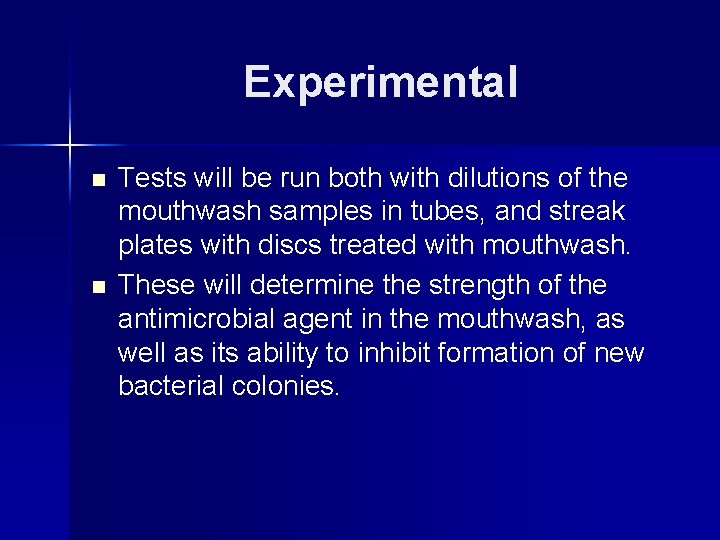 Experimental

- Tests will be run both with dilutions of the mouthwash samples in tubes, and streak plates with discs treated with mouthwash.
- These will determine the strength of the antimicrobial agent in the mouthwash, as well as its ability to inhibit formation of new bacterial colonies.